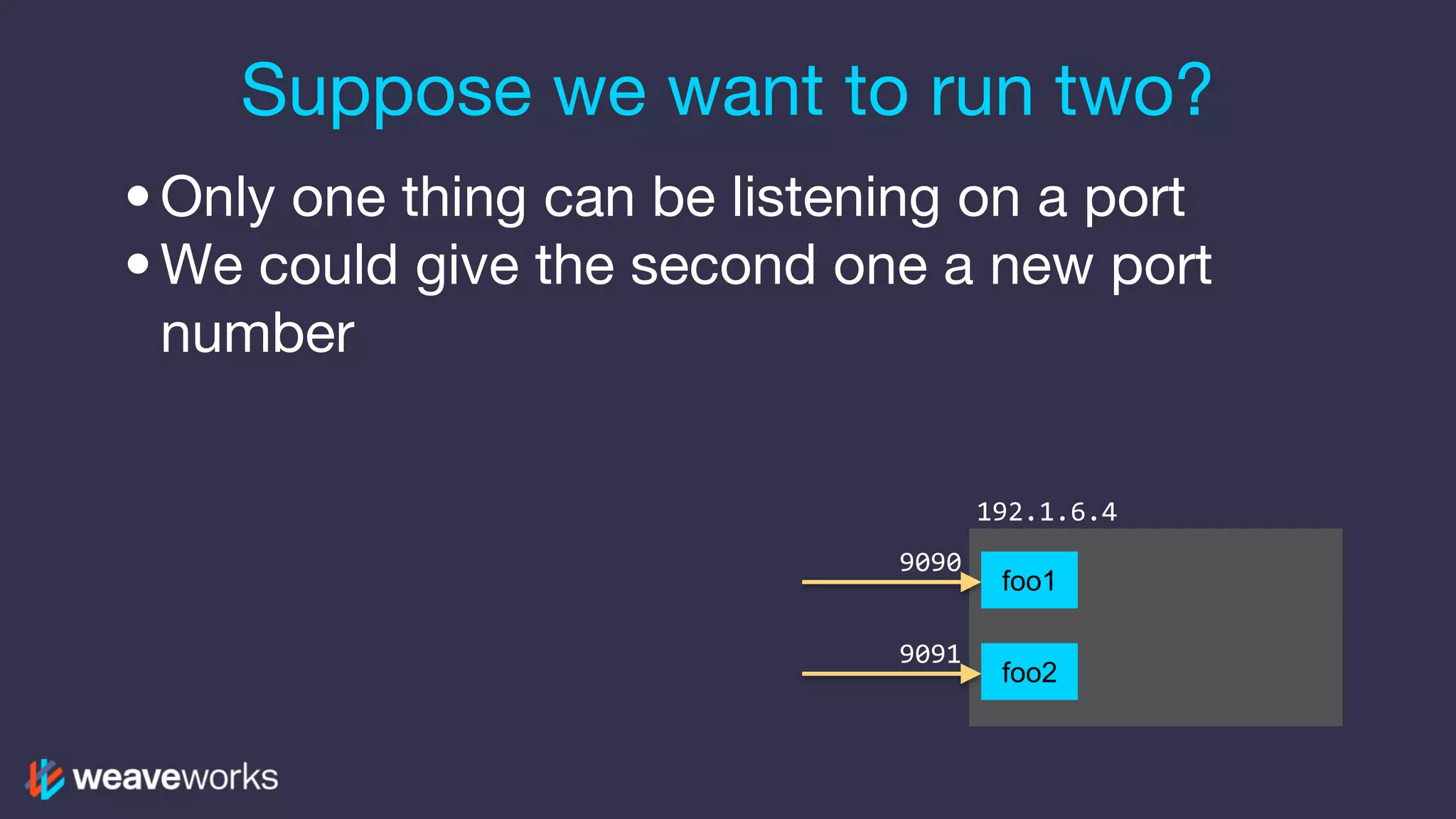 Suppose we want to run two?

• Only one thing can be listening on a port
• We could give the second one a new port number

192.1.6.4

9090

foo1

9091

foo2

weaveworks